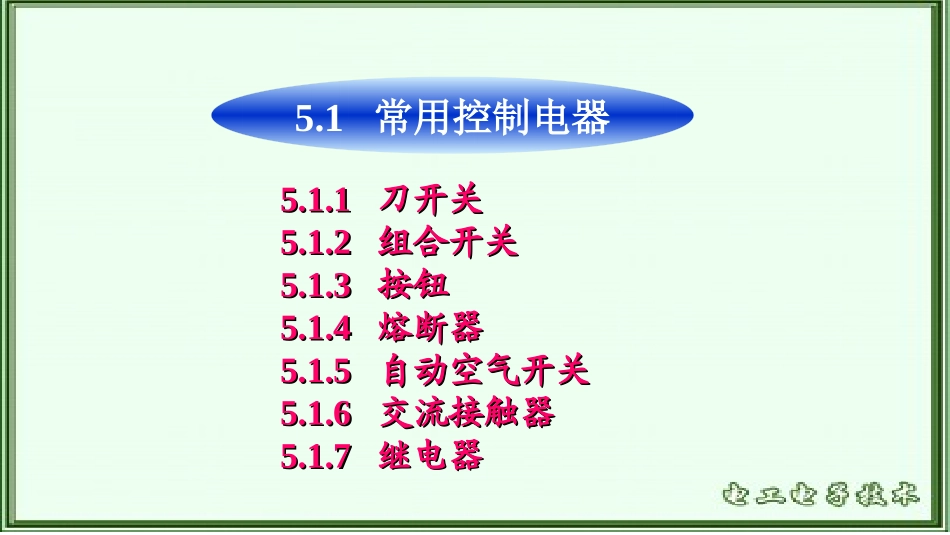 5.1 常用控制电器

5.1.1 刀开关
5.1.2 组合开关
5.1.3 按钮
5.1.4 熔断器
5.1.5 自动空气开关
5.1.6 交流接触器
5.1.7 继电器

电工电子技术